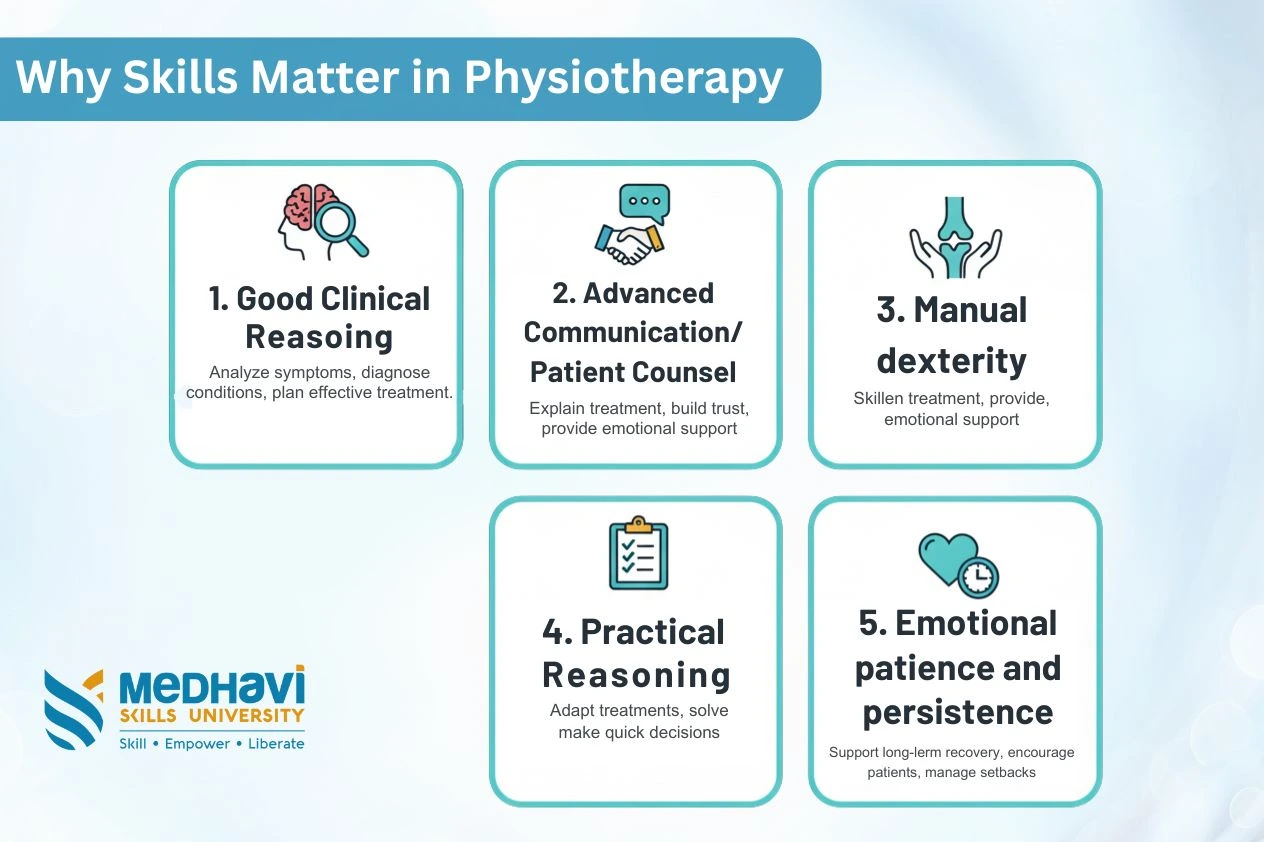 Why Skills Matter in Physiotherapy

1. Good Clinical Reasoing

Analyze symptoms, diagnose conditions, plan effective treatment.

2. Advanced Communication/ Patient Counsel

Explain treatment, build trust, provide emotional support

3. Manual dexterity

Skillen treatment, provide, emotional support

4. Practical Reasoning

Adapt treatments, solve make quick decisions

5. Emotional patience and persistence

Support long-lerm recovery, encourage patients, manage setbacks

MEDHAVI
SKILLS UNIVERSITY
Skill • Empower • Liberate